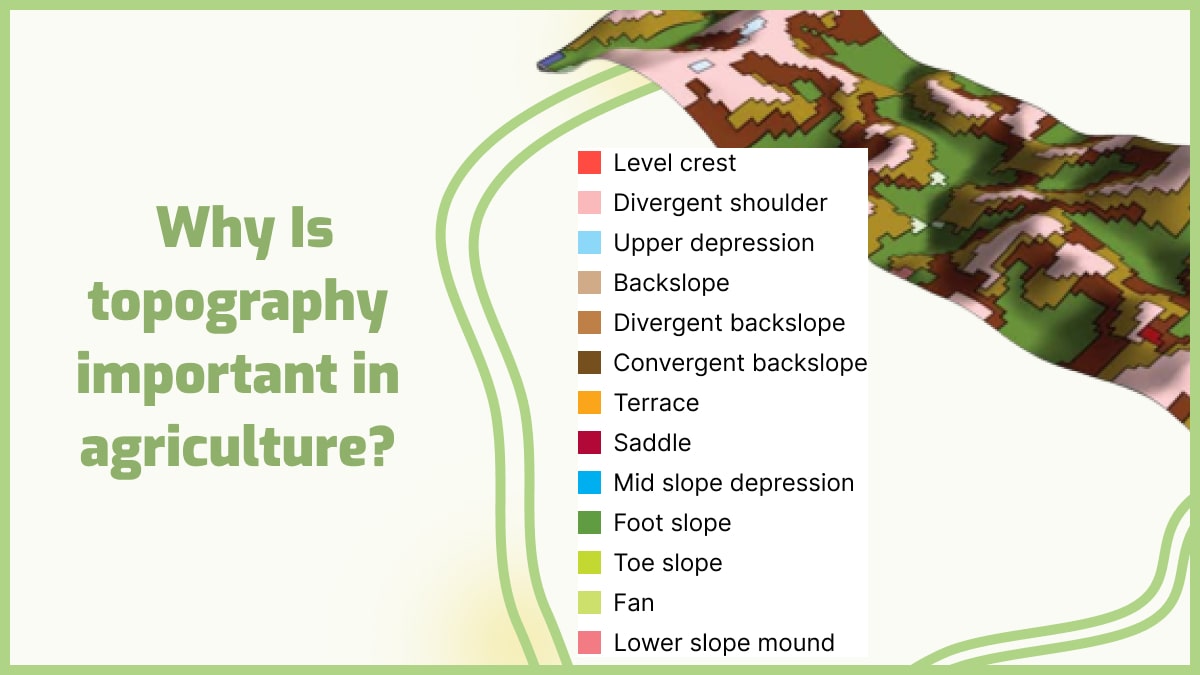 Why Is topography important in agriculture?

Level crest
Divergent shoulder
Upper depression
Backslope
Divergent backslope
Convergent backslope
Terrace
Saddle
Mid slope depression
Foot slope
Toe slope
Fan
Lower slope mound